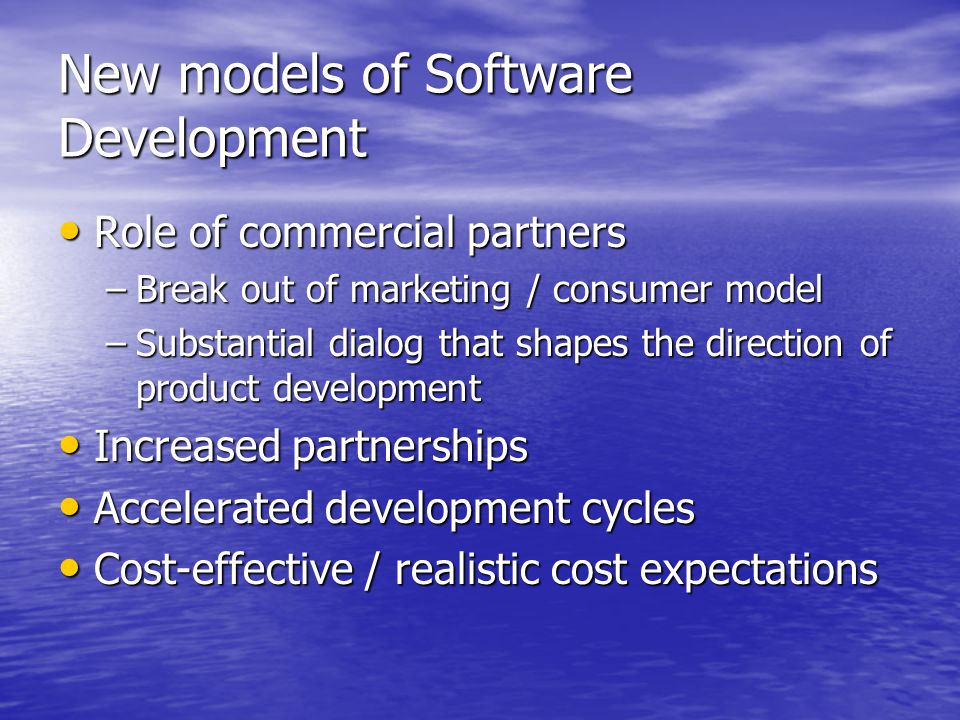 New models of Software Development

• Role of commercial partners
– Break out of marketing / consumer model
– Substantial dialog that shapes the direction of product development
• Increased partnerships
• Accelerated development cycles
• Cost-effective / realistic cost expectations